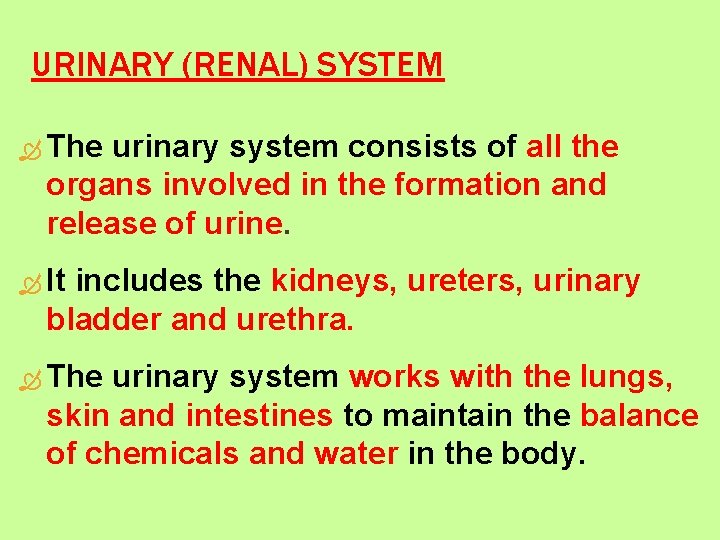 URINARY (RENAL) SYSTEM

The urinary system consists of all the organs involved in the formation and release of urine.

It includes the kidneys, ureters, urinary bladder and urethra.

The urinary system works with the lungs, skin and intestines to maintain the balance of chemicals and water in the body.